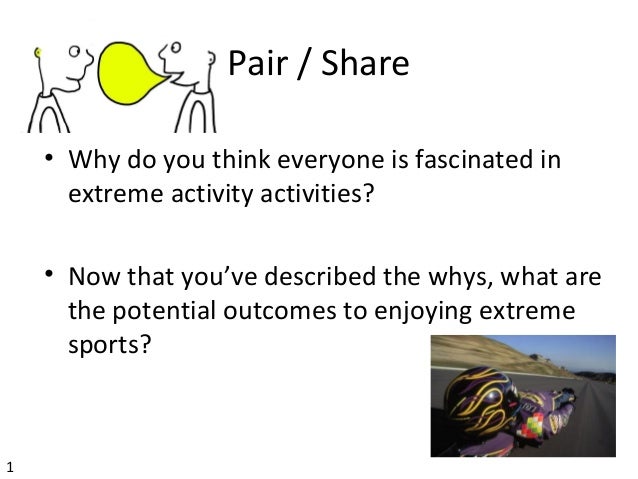 Pair / Share

• Why do you think everyone is fascinated in extreme activity activities?

• Now that you've described the whys, what are the potential outcomes to enjoying extreme sports?

1